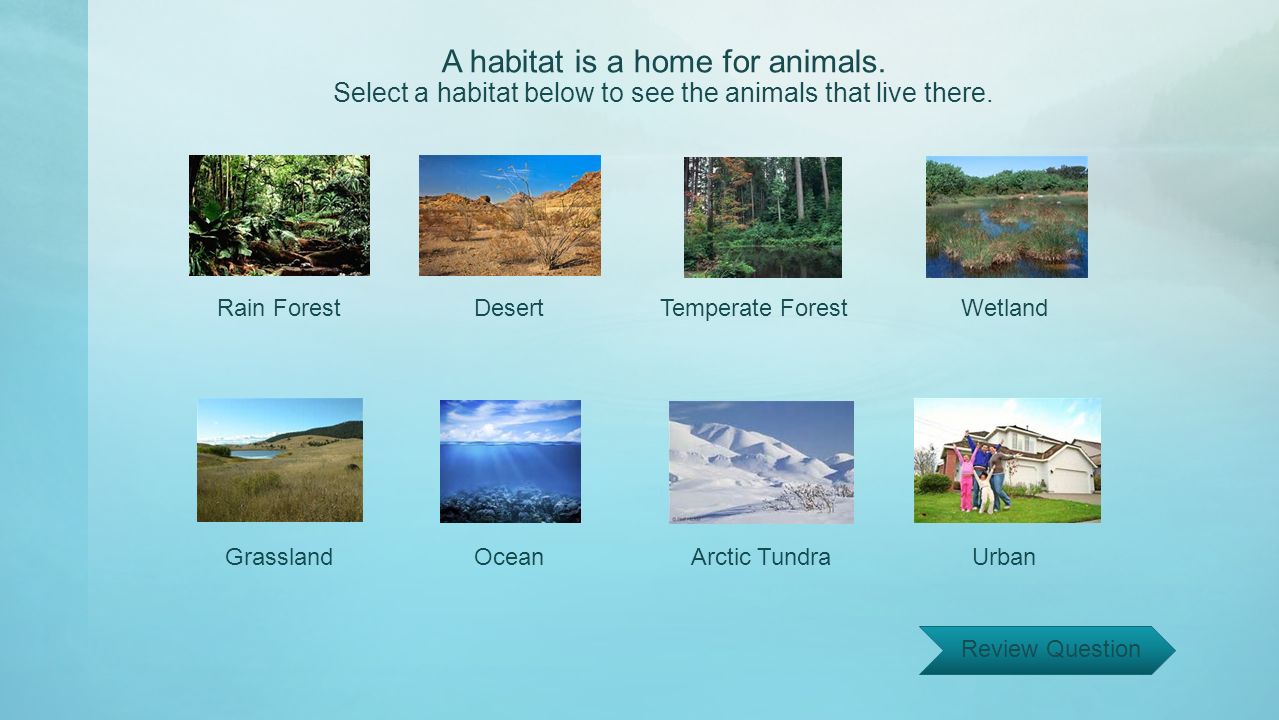 A habitat is a home for animals.
Select a habitat below to see the animals that live there.

Rain Forest

Desert

Temperate Forest

Wetland

Grassland

Ocean

Arctic Tundra

Urban

Review Question